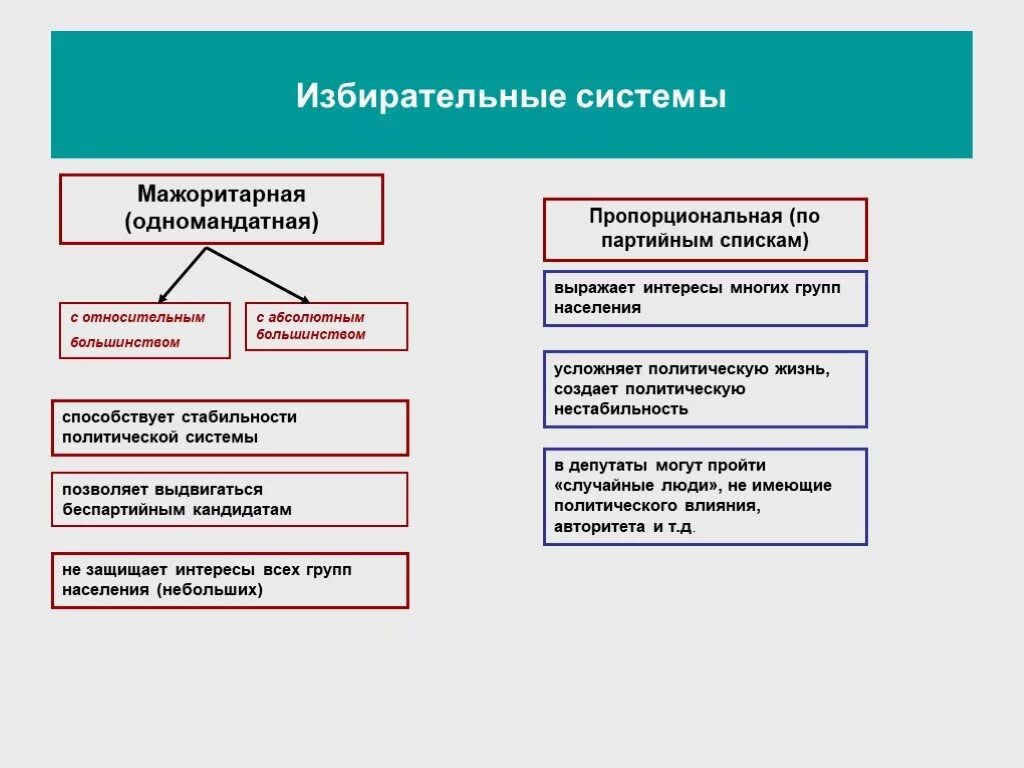 Избирательные системы

Мажоритарная (одномандатная)

с относительным большинством

с абсолютным большинством

способствует стабильности политической системы

позволяет выдвигаться беспартийным кандидатам

не защищает интересы всех групп населения (небольших)

Пропорциональная (по партийным спискам)

выражает интересы многих групп населения

усложняет политическую жизнь, создает политическую нестабильность

в депутаты могут пройти «случайные люди», не имеющие политического влияния, авторитета и т.д.